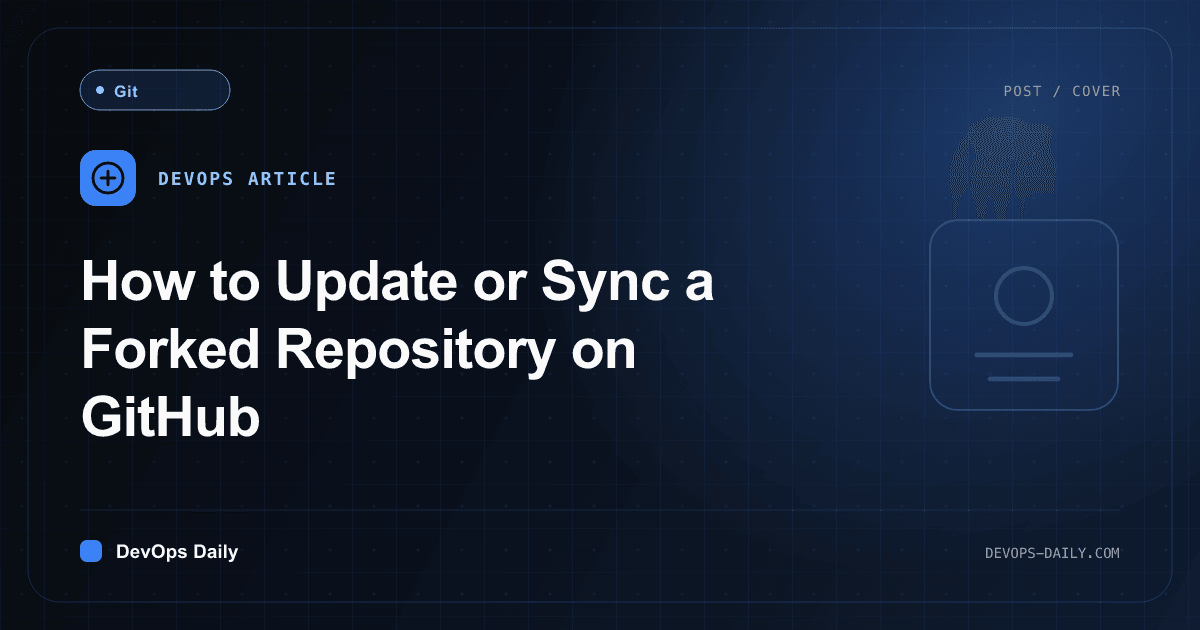 Git

POST / COVER

DEVOPS ARTICLE

How to Update or Sync a Forked Repository on GitHub

DevOps Daily

DEVOPS-DAILY.COM